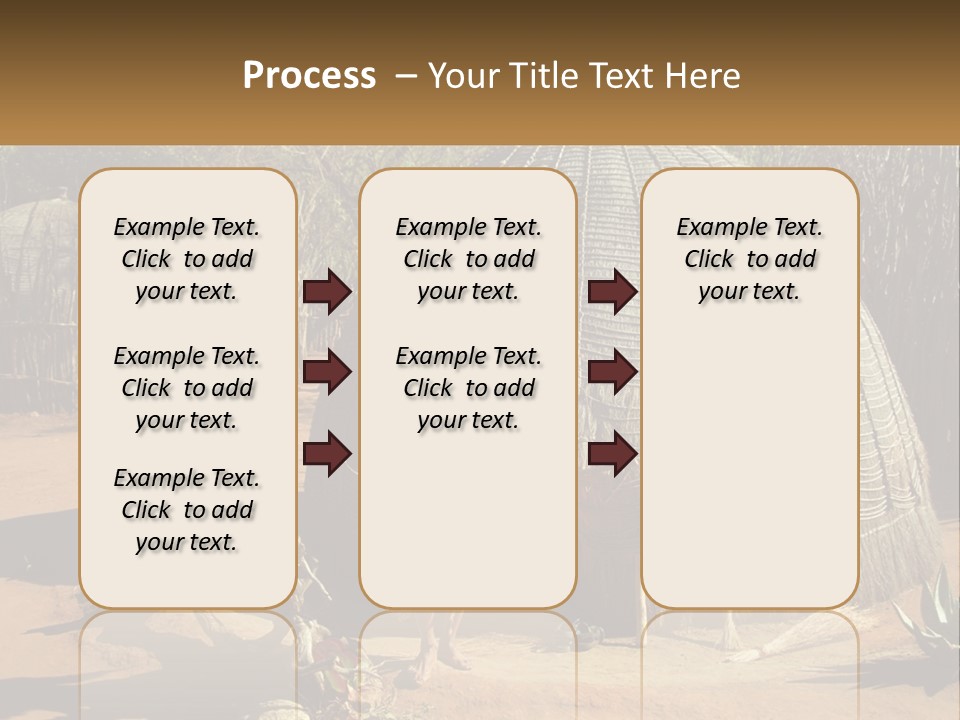 Process – Your Title Text Here

Example Text. Click to add your text.

Example Text. Click to add your text.

Example Text. Click to add your text.

Example Text. Click to add your text.

Example Text. Click to add your text.

Example Text. Click to add your text.